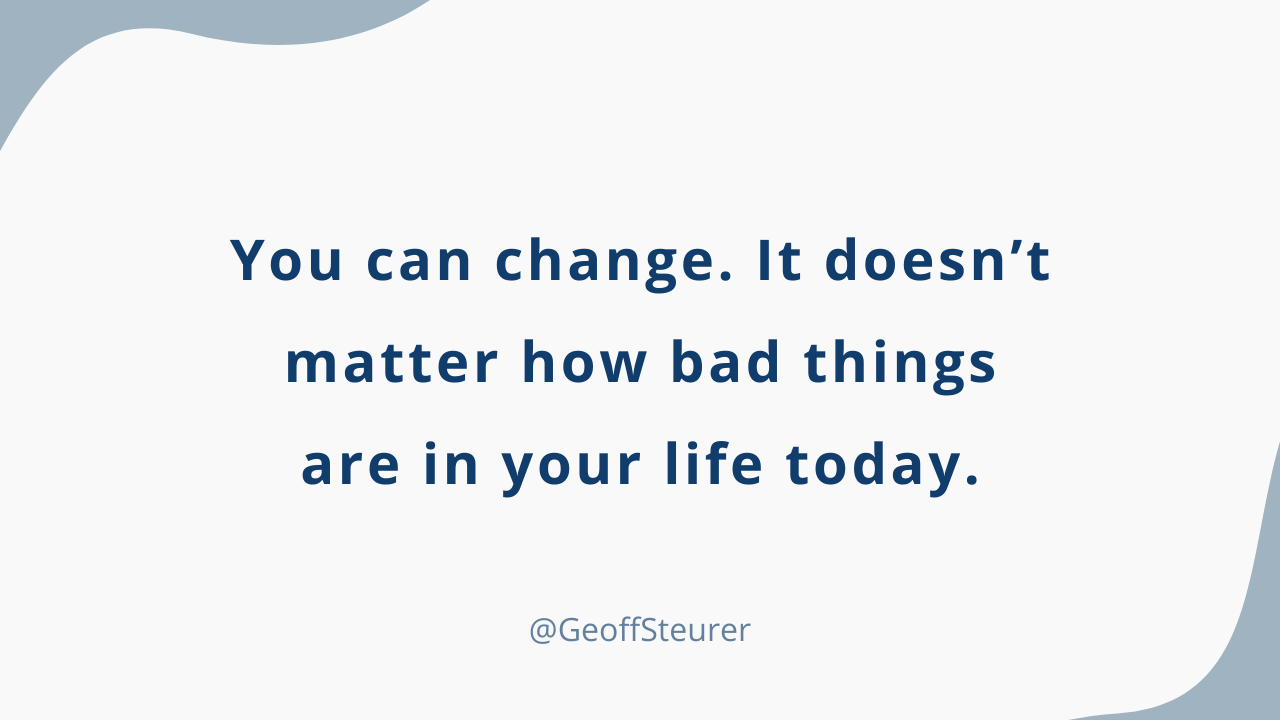 You can change. It doesn’t matter how bad things are in your life today.

@GeoffSteurer